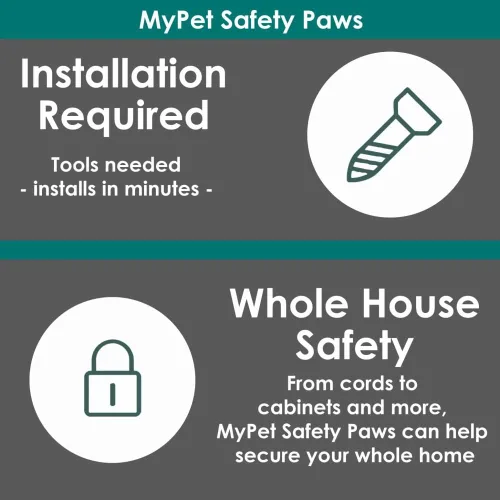 MyPet Safety Paws

Installation Required

Tools needed
- installs in minutes -

Whole House Safety

From cords to cabinets and more, MyPet Safety Paws can help secure your whole home